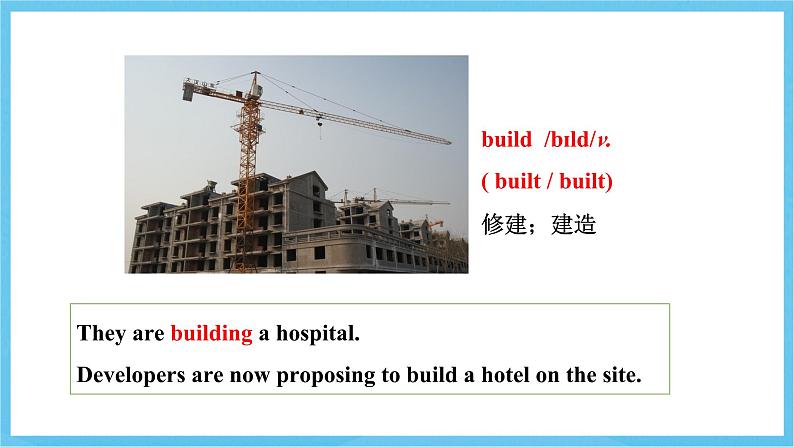 build /bɪld/v.

( built / built)

修建；建造

They are building a hospital.

Developers are now proposing to build a hotel on the site.